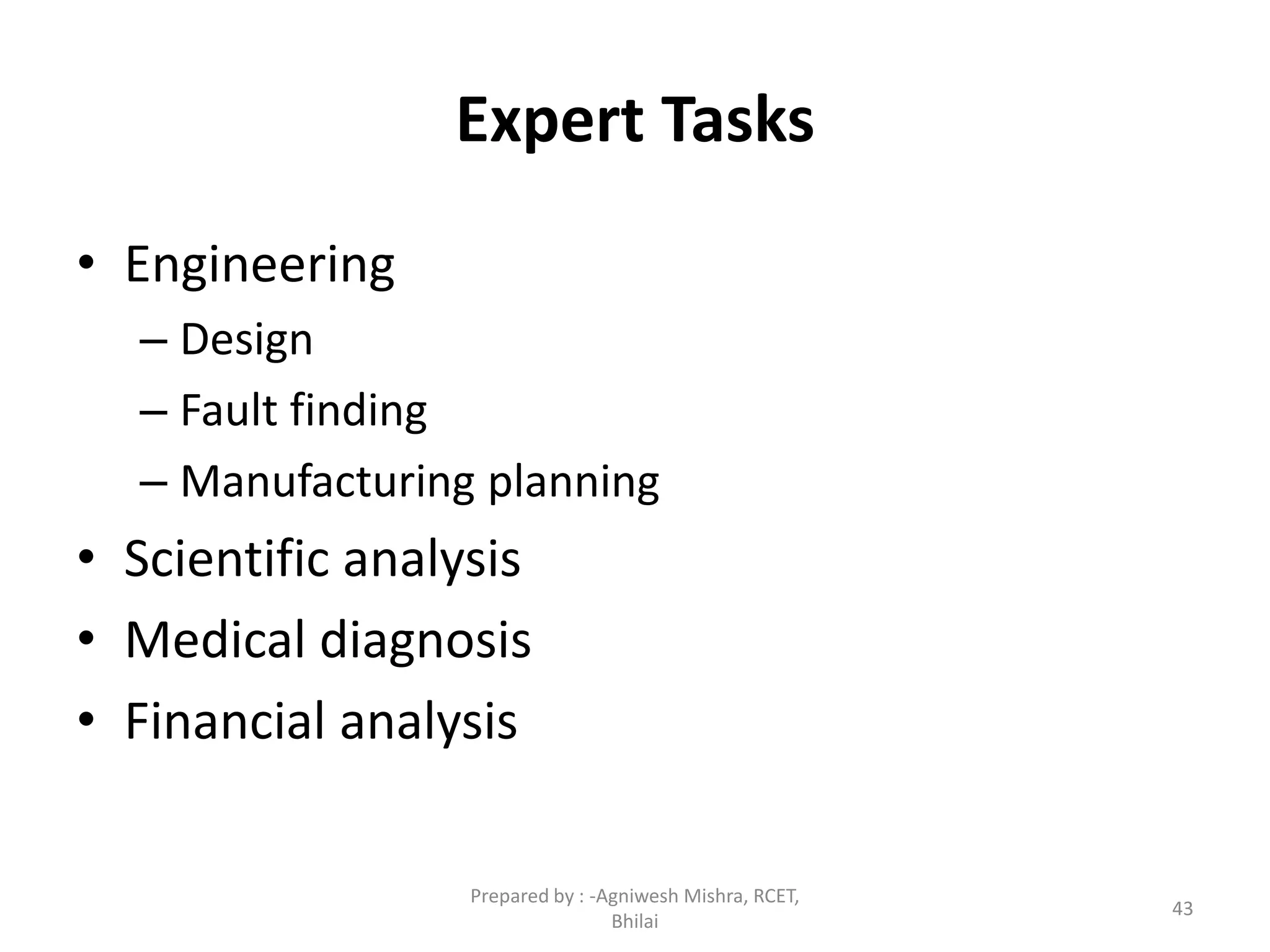 Expert Tasks

• Engineering
– Design
– Fault finding
– Manufacturing planning
• Scientific analysis
• Medical diagnosis
• Financial analysis

Prepared by : -Agniwesh Mishra, RCET, Bhilai

43